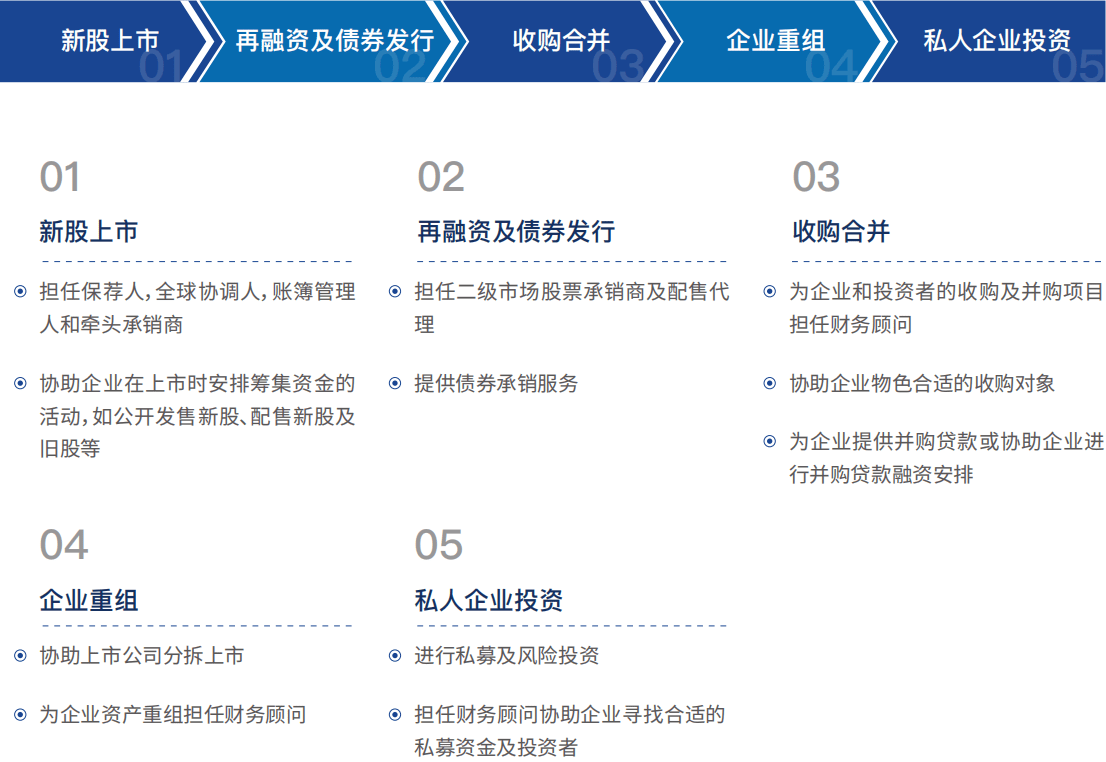 新股上市 01

再融资及债券发行 02

收购合并 03

企业重组 04

私人企业投资 05

01

新股上市

担任保荐人,全球协调人,账簿管理人和牵头承销商

协助企业在上市时安排筹集资金的活动,如公开发售新股、配售新股及旧股等

02

再融资及债券发行

担任二级市场股票承销商及配售代理

提供债券承销服务

03

收购合并

为企业和投资者的收购及并购项目担任财务顾问

协助企业物色合适的收购对象

为企业提供并购贷款或协助企业进行并购贷款融资安排

04

企业重组

协助上市公司分拆上市

为企业资产重组担任财务顾问

05

私人企业投资

进行私募及风险投资

担任财务顾问协助企业寻找合适的私募资金及投资者